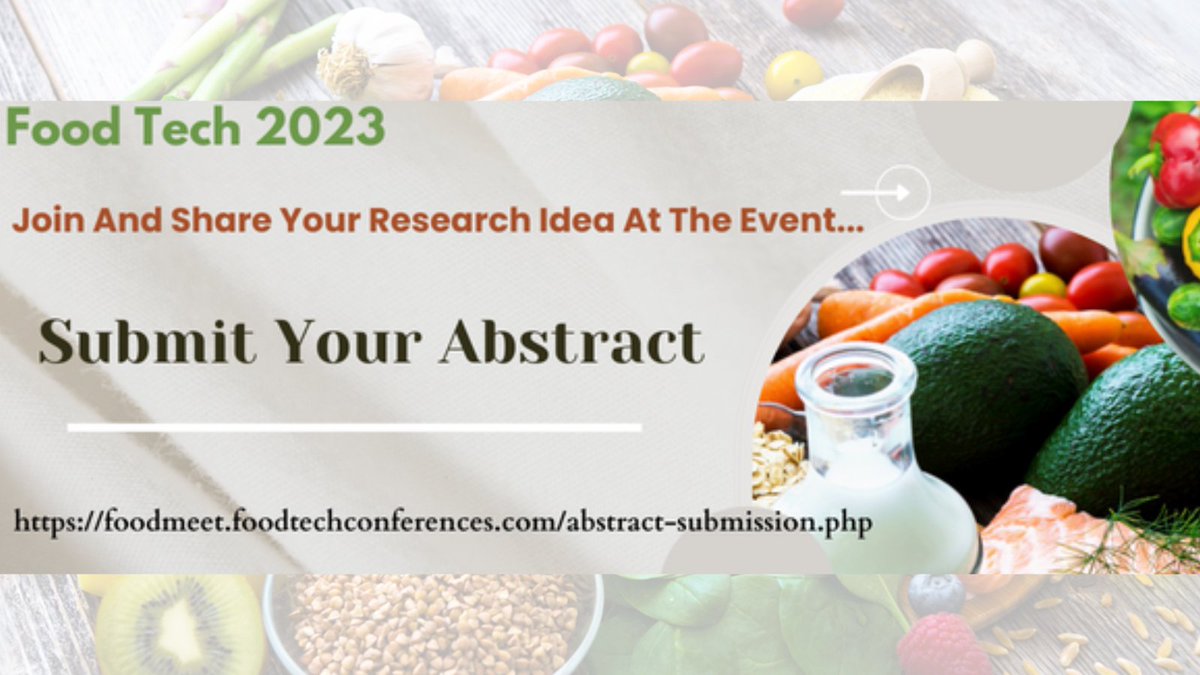 Food Tech 2023

Join And Share Your Research Idea At The Event...

Submit Your Abstract

https://foodmeet.foodtechconferences.com/abstract-submission.php